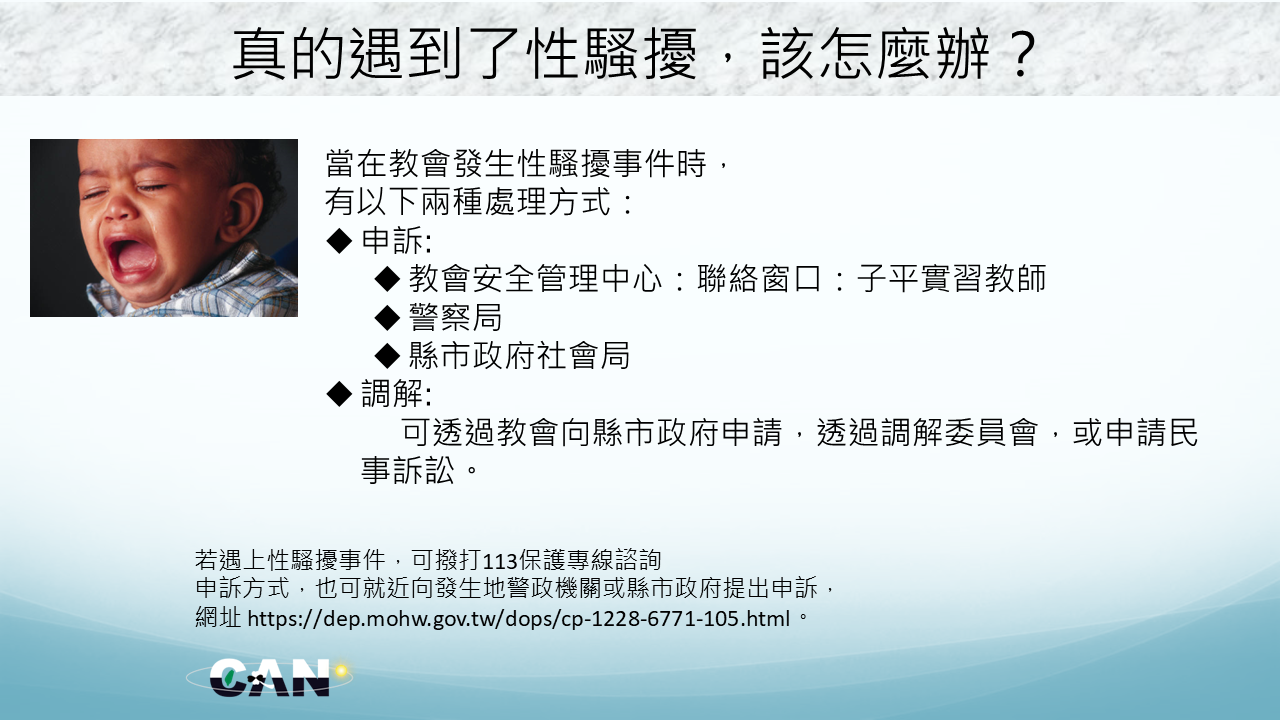 真的遇到了性騷擾，該怎麼辦？

當在教會發生性騷擾事件時，
有以下兩種處理方式：
◆ 申訴:
◆ 教會安全管理中心：聯絡窗口：子平實習教師
◆ 警察局
◆ 縣市政府社會局
◆ 調解:
可透過教會向縣市政府申請，透過調解委員會，或申請民事訴訟。

若遇上性騷擾事件，可撥打113保護專線諮詢
申訴方式，也可就近向發生地警政機關或縣市政府提出申訴，
網址 https://dep.mohw.gov.tw/dops/cp-1228-6771-105.html。

CAN